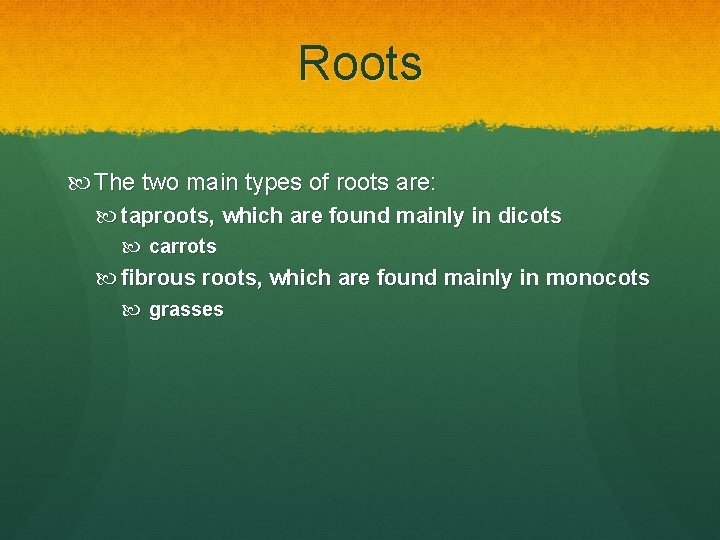 Roots

The two main types of roots are:

taproots, which are found mainly in dicots

carrots

fibrous roots, which are found mainly in monocots

grasses